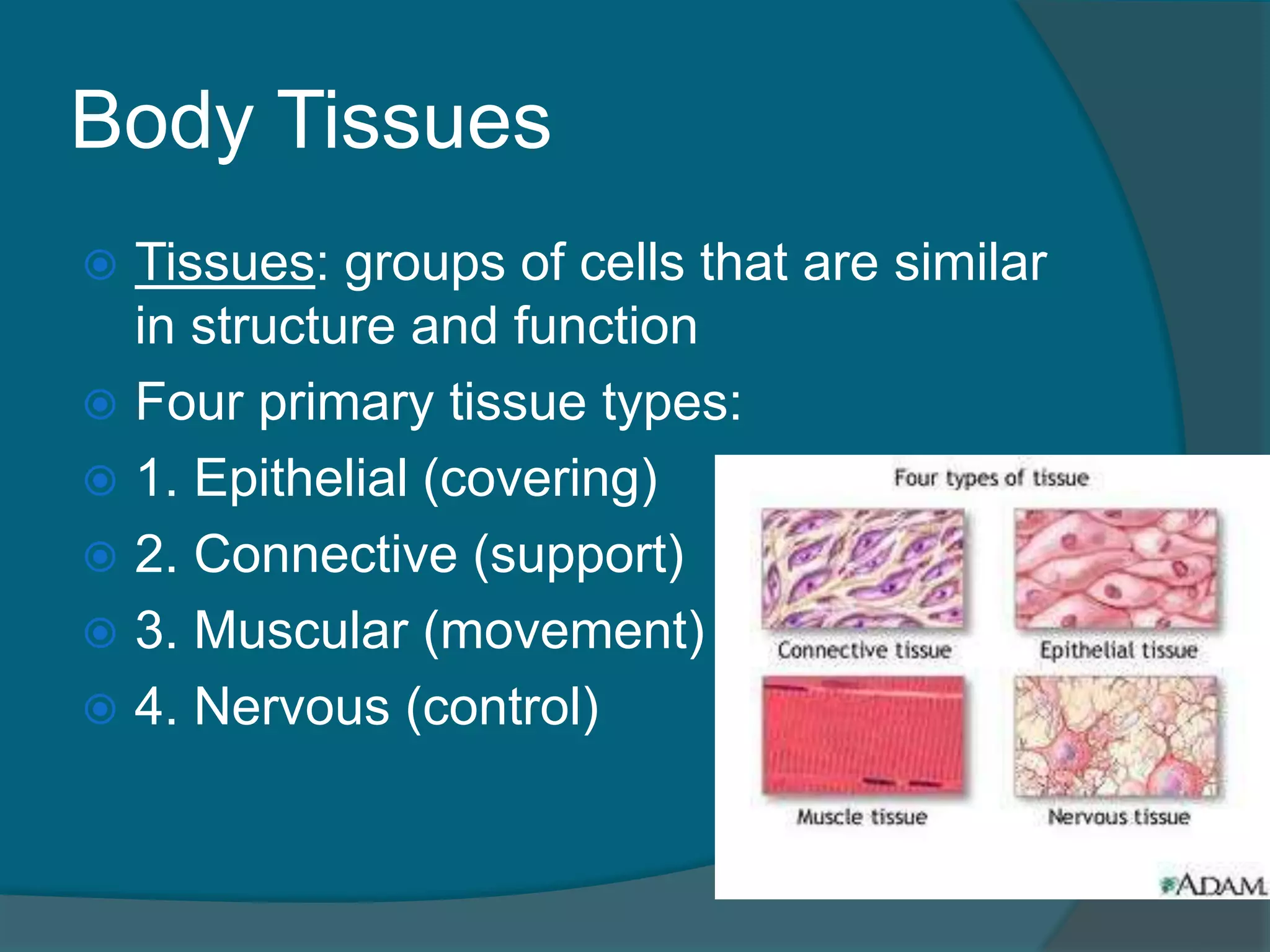 Body Tissues

Tissues: groups of cells that are similar in structure and function

Four primary tissue types:

1. Epithelial (covering)

2. Connective (support)

3. Muscular (movement)

4. Nervous (control)

Four types of tissue

Connective tissue

Epithelial tissue

Muscle tissue

Nervous tissue

ADAM